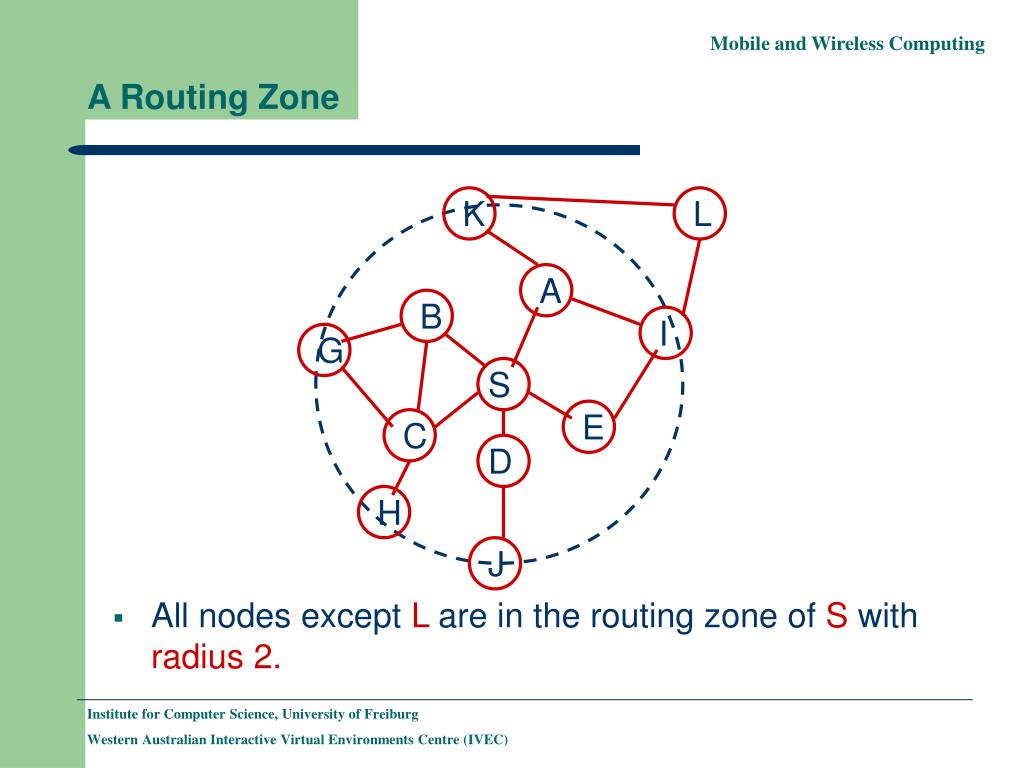 Mobile and Wireless Computing

A Routing Zone

K
L
A
B
I
G
S
E
C
D
H
J

▪ All nodes except L are in the routing zone of S with radius 2.

Institute for Computer Science, University of Freiburg

Western Australian Interactive Virtual Environments Centre (IVEC)